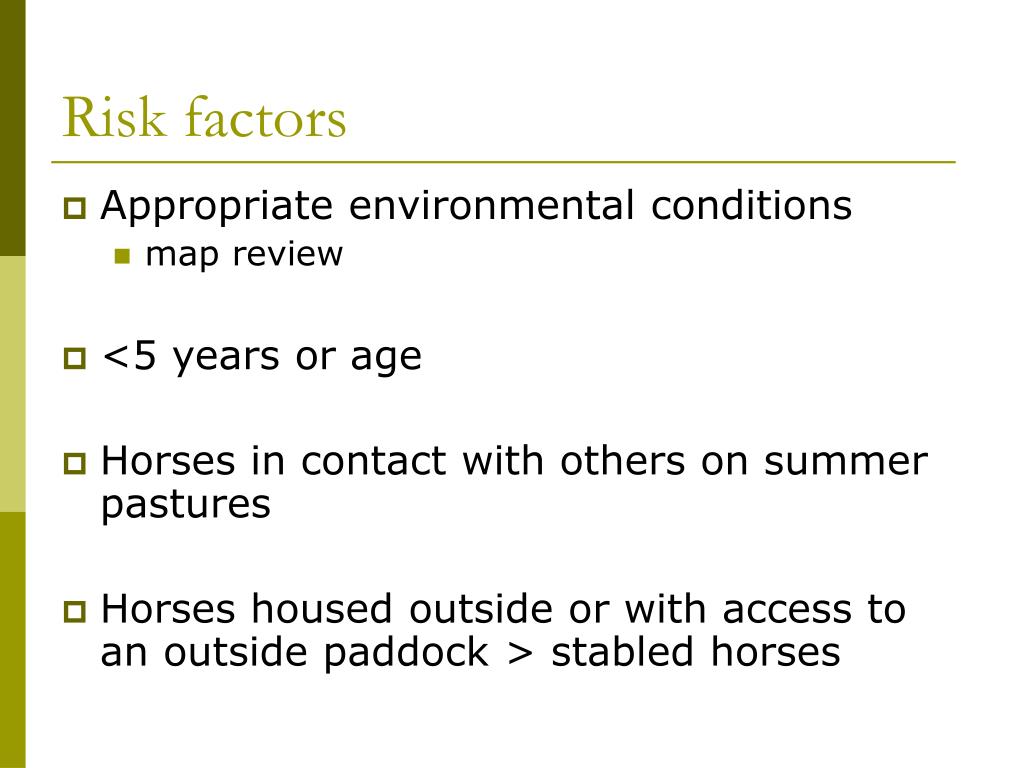 Risk factors

Appropriate environmental conditions

map review

<5 years or age

Horses in contact with others on summer pastures

Horses housed outside or with access to an outside paddock > stabled horses